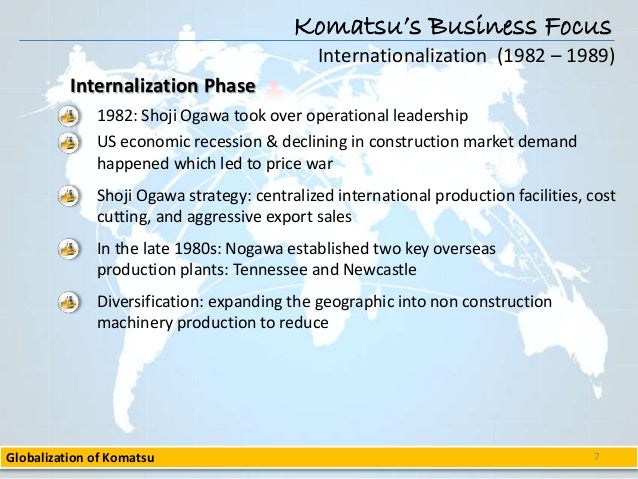 Komatsu's Business Focus

Internationalization (1982 – 1989)

Internalization Phase

1982: Shoji Ogawa took over operational leadership

US economic recession & declining in construction market demand happened which led to price war

Shoji Ogawa strategy: centralized international production facilities, cost cutting, and aggressive export sales

In the late 1980s: Nogawa established two key overseas production plants: Tennessee and Newcastle

Diversification: expanding the geographic into non construction machinery production to reduce

Globalization of Komatsu

7